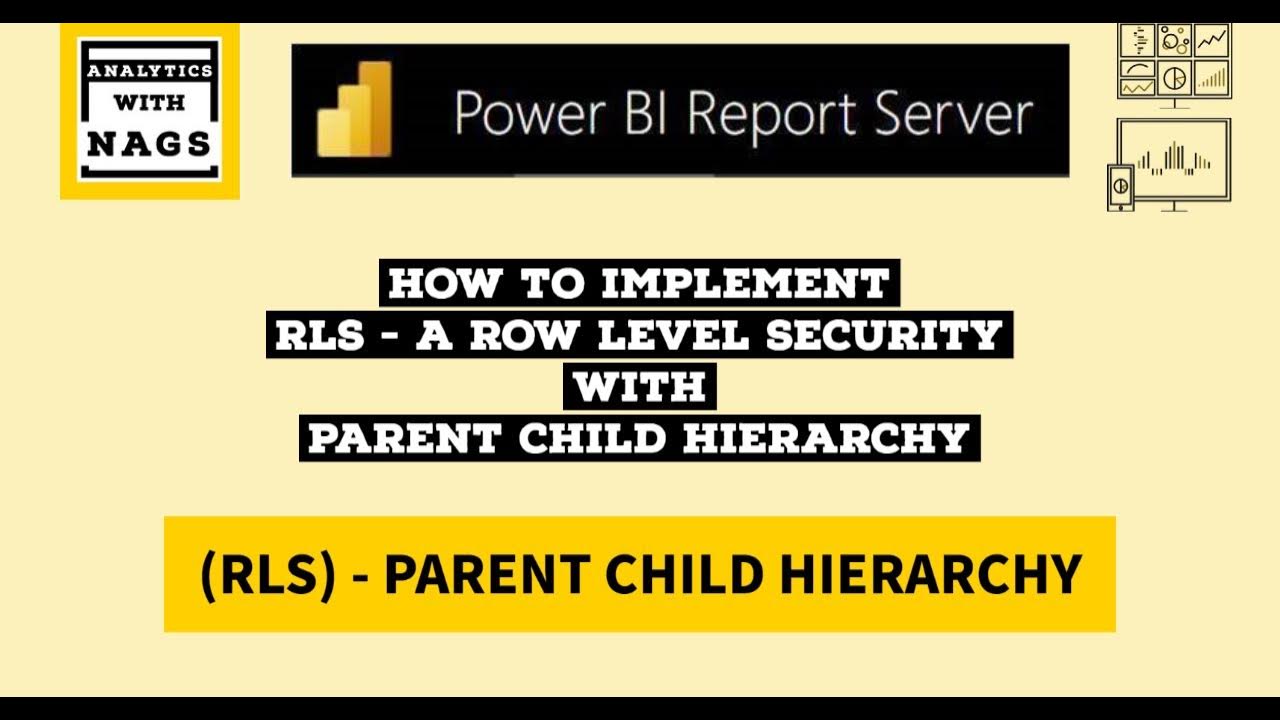 ANALYTICS
WITH
NAGS

Power BI Report Server

HOW TO IMPLEMENT
RLS - A ROW LEVEL SECURITY
WITH
PARENT CHILD HIERARCHY

(RLS) - PARENT CHILD HIERARCHY